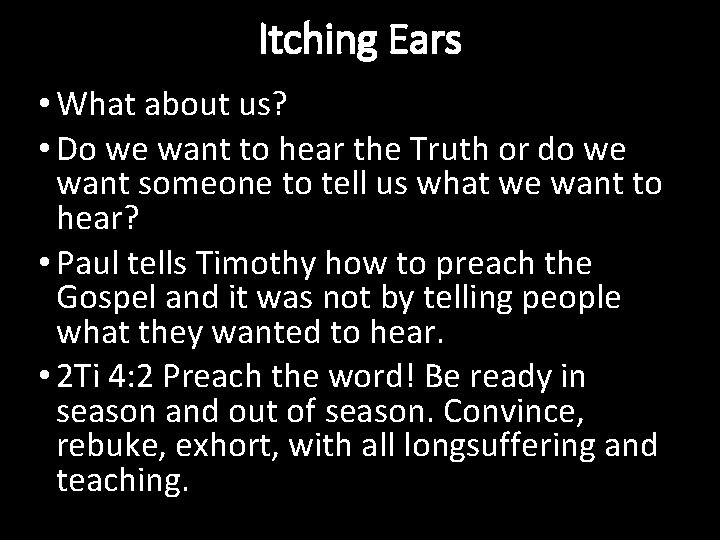 Itching Ears

• What about us?

• Do we want to hear the Truth or do we want someone to tell us what we want to hear?

• Paul tells Timothy how to preach the Gospel and it was not by telling people what they wanted to hear.

• 2Ti 4:2 Preach the word! Be ready in season and out of season. Convince, rebuke, exhort, with all longsuffering and teaching.